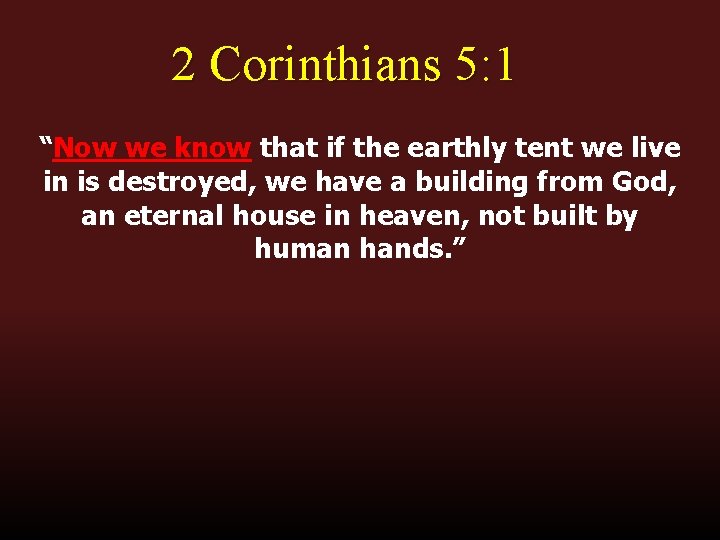 2 Corinthians 5:1

“Now we know that if the earthly tent we live in is destroyed, we have a building from God, an eternal house in heaven, not built by human hands.”